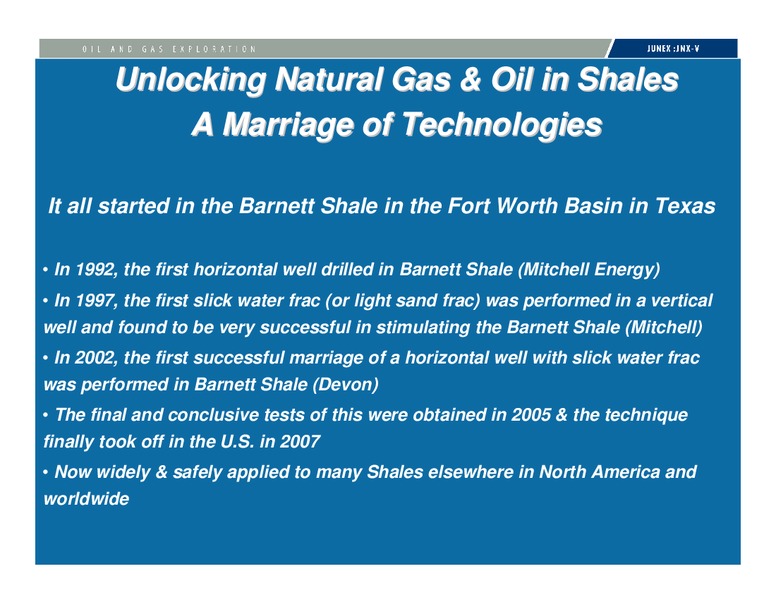 OIL AND GAS EXPLORATION

JUNEX :JNX-V

Unlocking Natural Gas & Oil in Shales
A Marriage of Technologies

It all started in the Barnett Shale in the Fort Worth Basin in Texas

• In 1992, the first horizontal well drilled in Barnett Shale (Mitchell Energy)

• In 1997, the first slick water frac (or light sand frac) was performed in a vertical well and found to be very successful in stimulating the Barnett Shale (Mitchell)

• In 2002, the first successful marriage of a horizontal well with slick water frac was performed in Barnett Shale (Devon)

• The final and conclusive tests of this were obtained in 2005 & the technique finally took off in the U.S. in 2007

• Now widely & safely applied to many Shales elsewhere in North America and worldwide